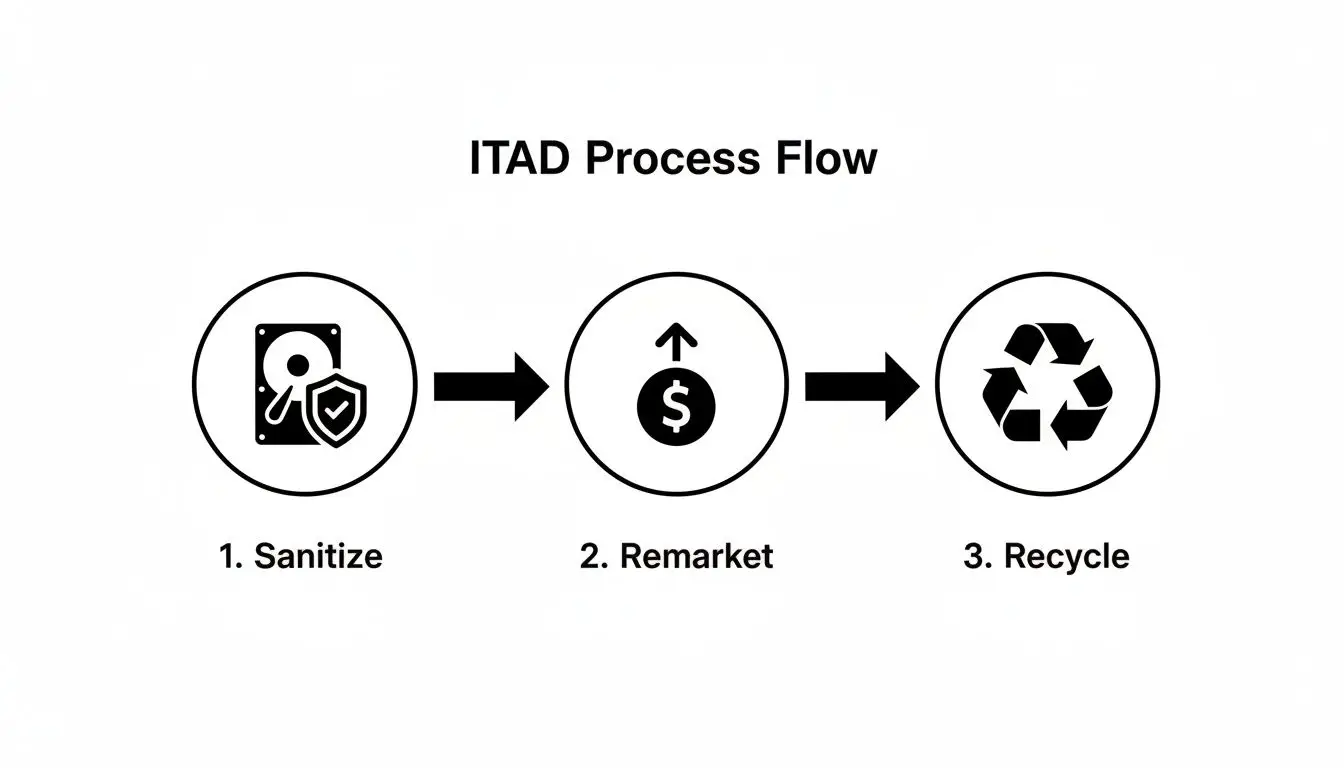 ITAD Process Flow

$

1. Sanitize

2. Remarket

3. Recycle